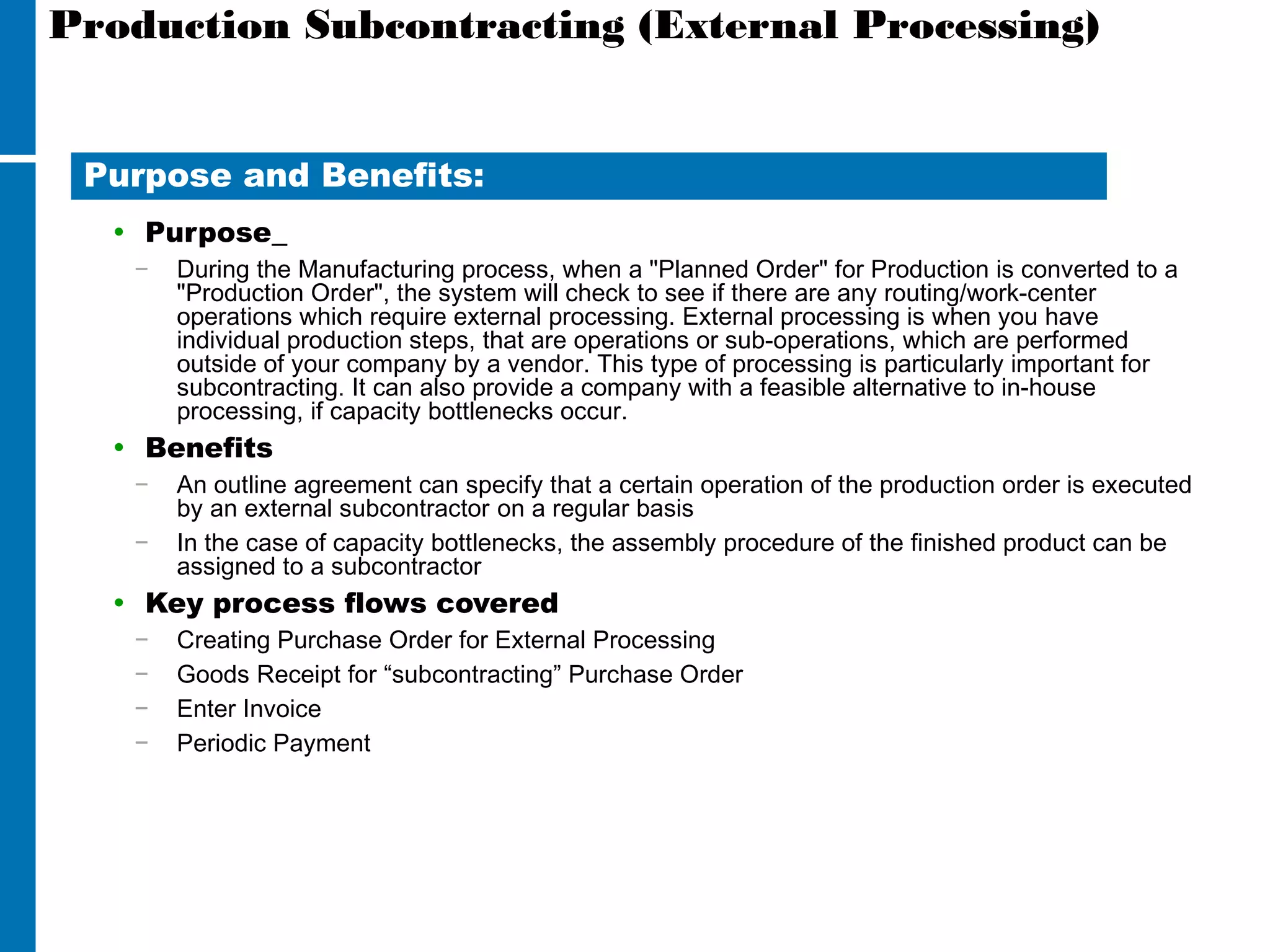 Production Subcontracting (External Processing)

Purpose and Benefits:

• Purpose_

– During the Manufacturing process, when a "Planned Order" for Production is converted to a "Production Order", the system will check to see if there are any routing/work-center operations which require external processing. External processing is when you have individual production steps, that are operations or sub-operations, which are performed outside of your company by a vendor. This type of processing is particularly important for subcontracting. It can also provide a company with a feasible alternative to in-house processing, if capacity bottlenecks occur.

• Benefits

– An outline agreement can specify that a certain operation of the production order is executed by an external subcontractor on a regular basis

– In the case of capacity bottlenecks, the assembly procedure of the finished product can be assigned to a subcontractor

• Key process flows covered

– Creating Purchase Order for External Processing

– Goods Receipt for “subcontracting” Purchase Order

– Enter Invoice

– Periodic Payment